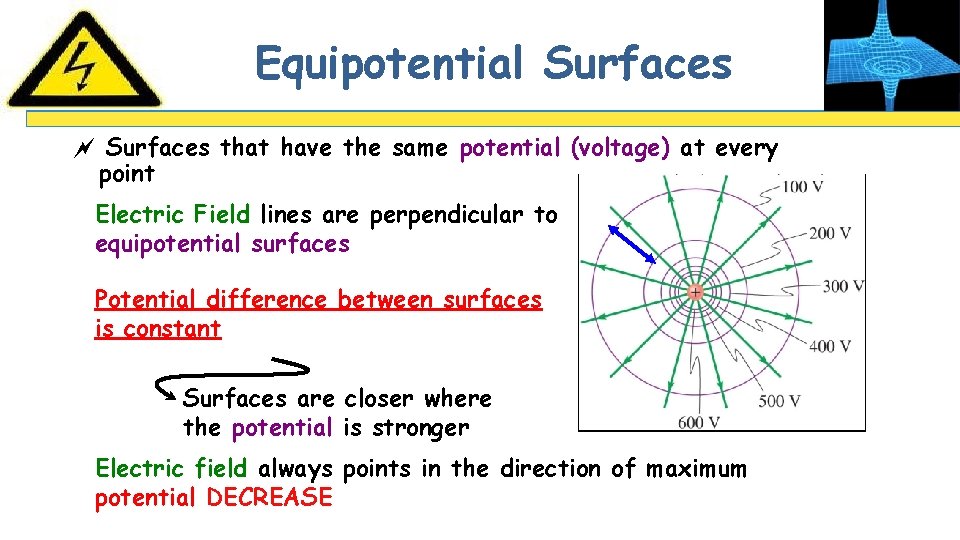 Equipotential Surfaces

Surfaces that have the same potential (voltage) at every point

Electric Field lines are perpendicular to equipotential surfaces

Potential difference between surfaces is constant

Surfaces are closer where the potential is stronger

Electric field always points in the direction of maximum potential DECREASE

100 V
200 V
300 V
400 V
500 V
600 V
+